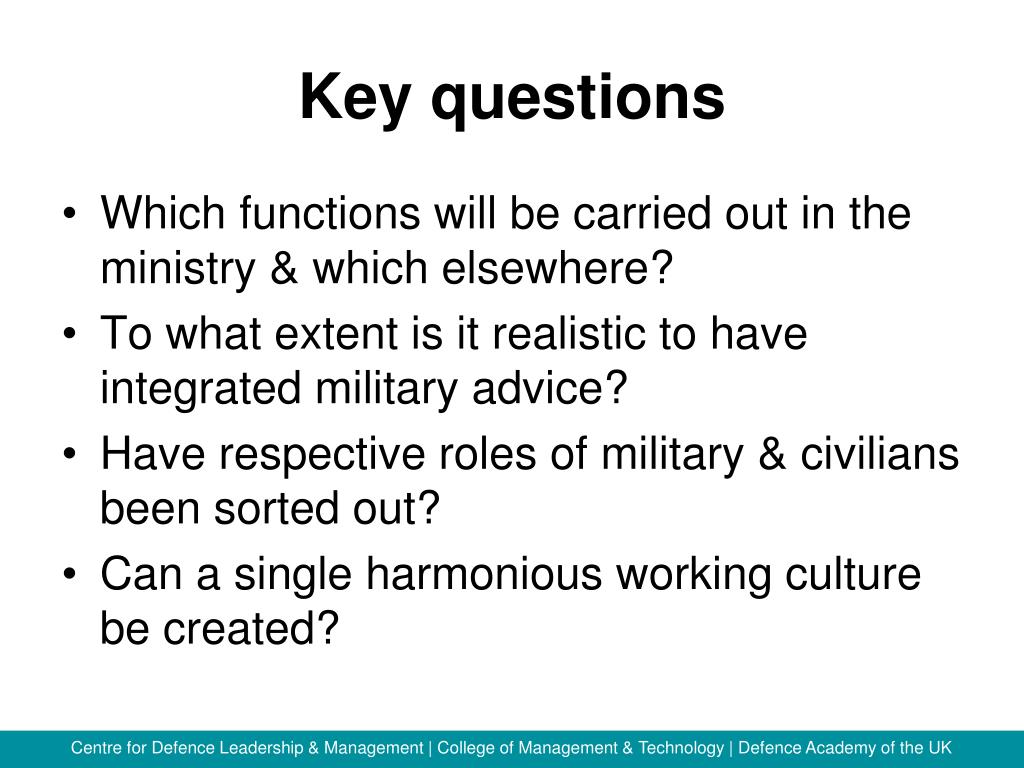 Key questions

• Which functions will be carried out in the ministry & which elsewhere?
• To what extent is it realistic to have integrated military advice?
• Have respective roles of military & civilians been sorted out?
• Can a single harmonious working culture be created?

Centre for Defence Leadership & Management | College of Management & Technology | Defence Academy of the UK